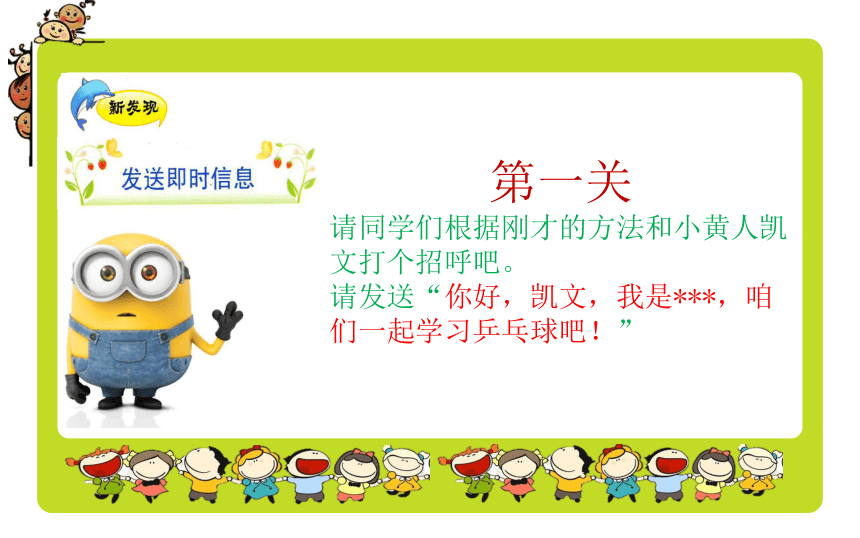 新发现

发送即时信息

第一关

请同学们根据刚才的方法和小黄人凯文打个招呼吧。
请发送“你好，凯文，我是***，咱们一起学习乒乓球吧！”